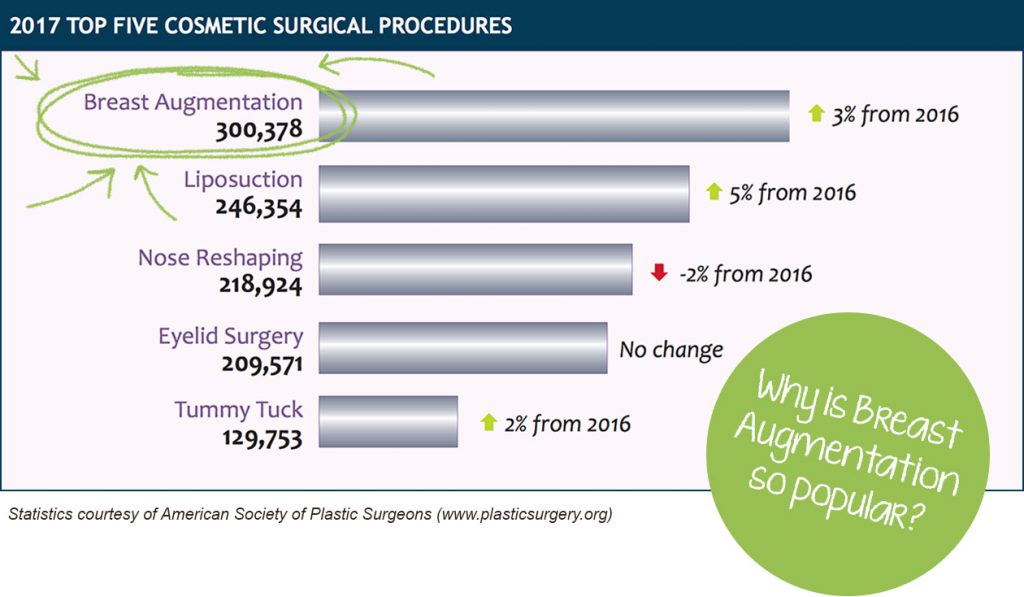 2017 TOP FIVE COSMETIC SURGICAL PROCEDURES

Breast Augmentation
300,378

3% from 2016

Liposuction
246,354

5% from 2016

Nose Reshaping
218,924

-2% from 2016

Eyelid Surgery
209,571

No change

Tummy Tuck
129,753

2% from 2016

Why is Breast Augmentation so popular?

Statistics courtesy of American Society of Plastic Surgeons (www.plasticsurgery.org)